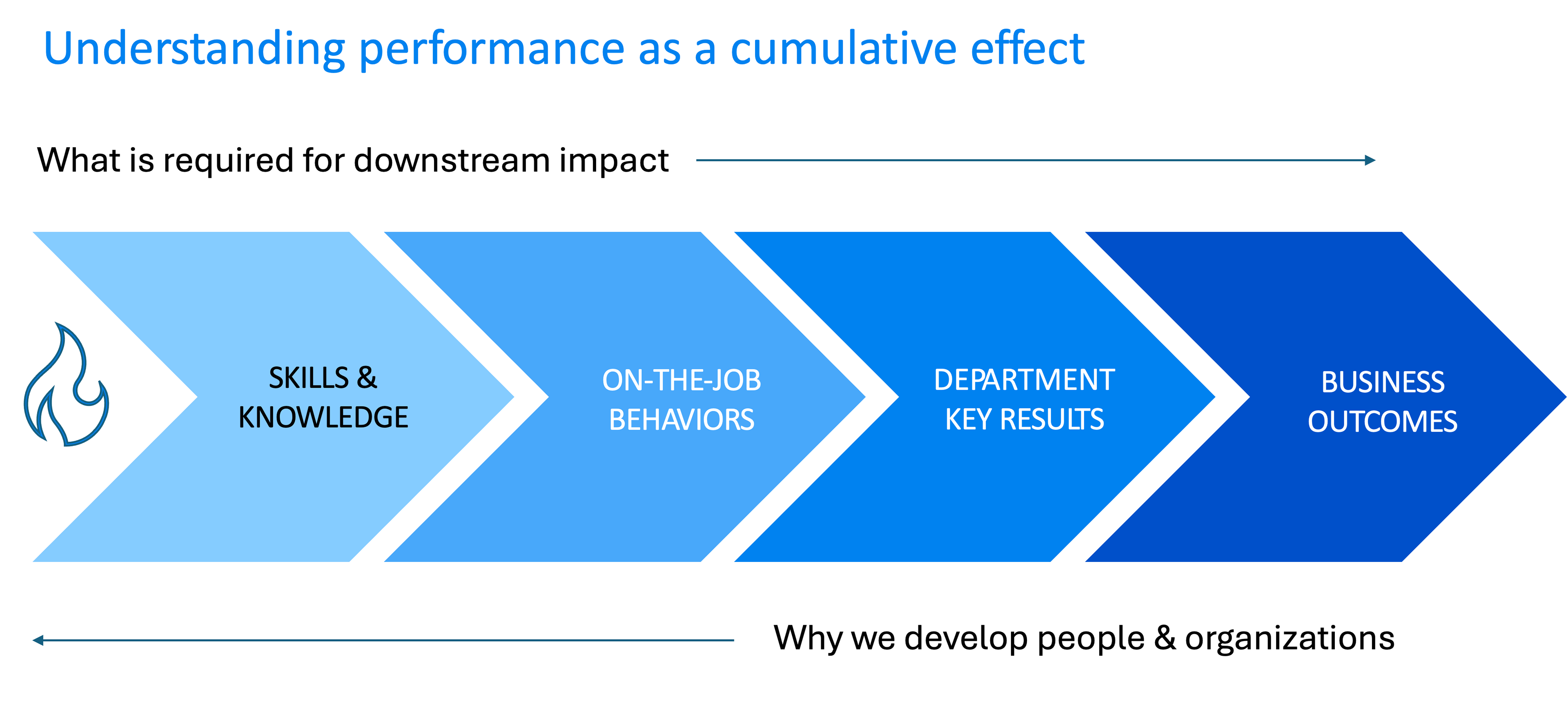 Understanding performance as a cumulative effect

What is required for downstream impact

SKILLS & KNOWLEDGE

ON-THE-JOB BEHAVIORS

DEPARTMENT KEY RESULTS

BUSINESS OUTCOMES

Why we develop people & organizations